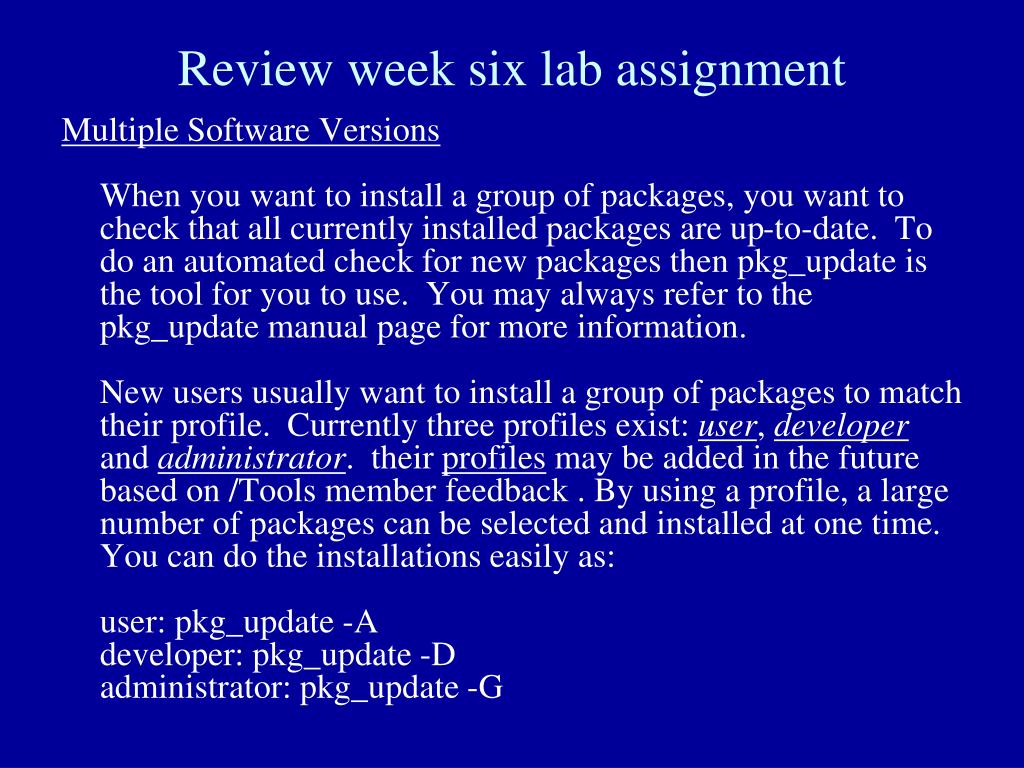 Review week six lab assignment

Multiple Software Versions

When you want to install a group of packages, you want to check that all currently installed packages are up-to-date. To do an automated check for new packages then pkg_update is the tool for you to use. You may always refer to the pkg_update manual page for more information.

New users usually want to install a group of packages to match their profile. Currently three profiles exist: user, developer and administrator. their profiles may be added in the future based on /Tools member feedback . By using a profile, a large number of packages can be selected and installed at one time. You can do the installations easily as:

user: pkg_update -A
developer: pkg_update -D
administrator: pkg_update -G